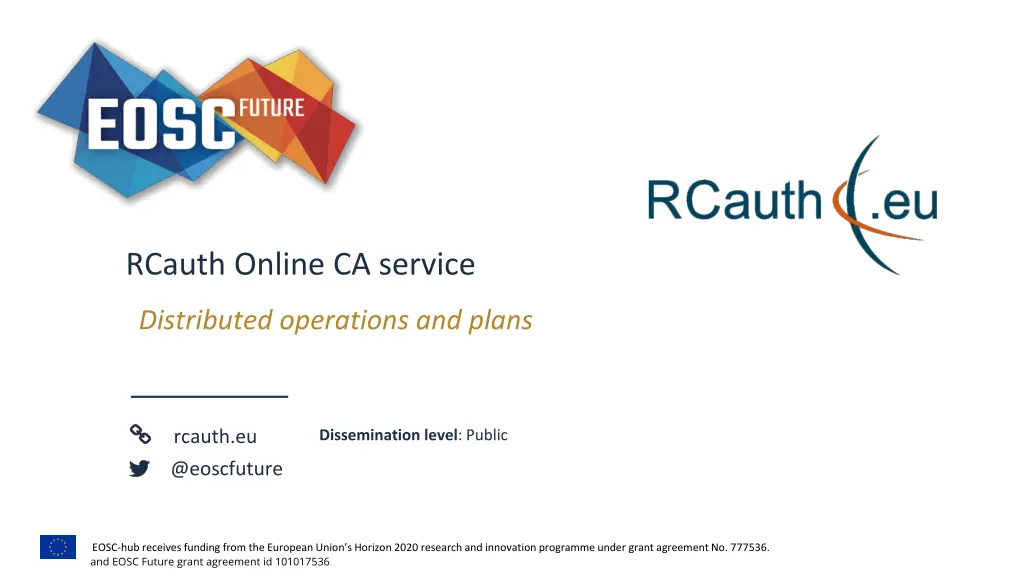 EOSC FUTURE

RCauth.eu

RCauth Online CA service

Distributed operations and plans

rcauth.eu

Dissemination level: Public

@eoscfuture

EOSC-hub receives funding from the European Union's Horizon 2020 research and innovation programme under grant agreement No. 777536. and EOSC Future grant agreement id 101017536